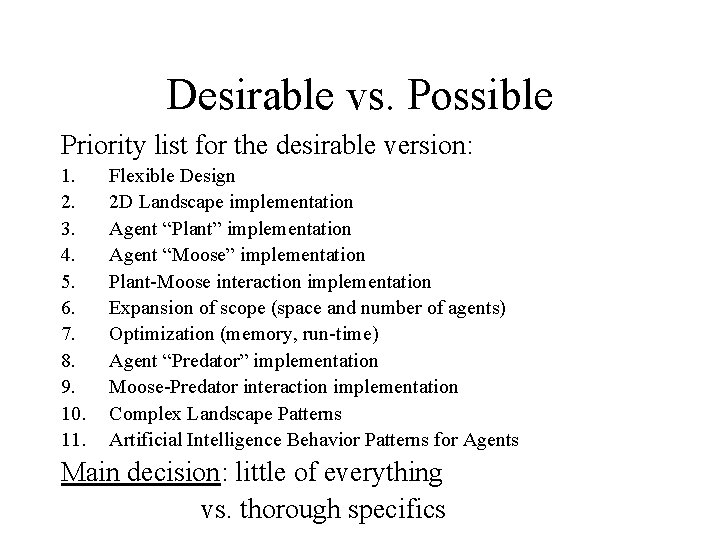 Desirable vs. Possible

Priority list for the desirable version:

1. Flexible Design
2. 2D Landscape implementation
3. Agent “Plant” implementation
4. Agent “Moose” implementation
5. Plant-Moose interaction implementation
6. Expansion of scope (space and number of agents)
7. Optimization (memory, run-time)
8. Agent “Predator” implementation
9. Moose-Predator interaction implementation
10. Complex Landscape Patterns
11. Artificial Intelligence Behavior Patterns for Agents

Main decision: little of everything vs. thorough specifics